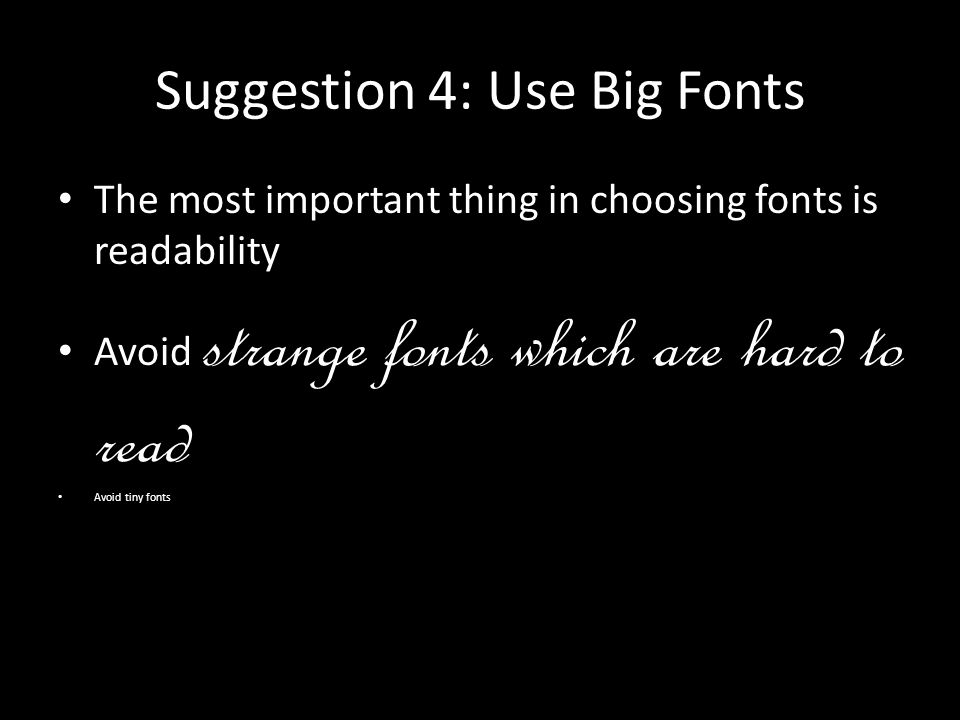 Suggestion 4: Use Big Fonts

• The most important thing in choosing fonts is readability

• Avoid strange fonts which are hard to read

• Avoid tiny fonts